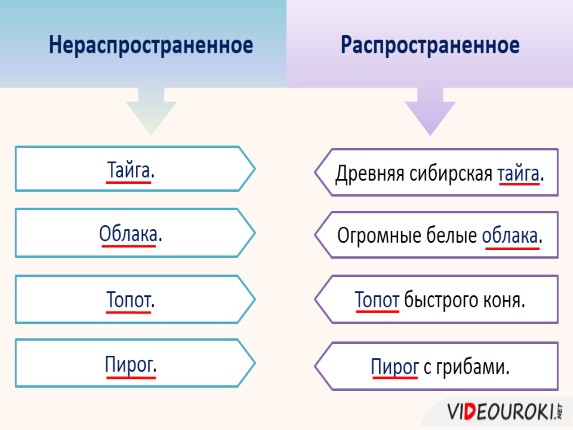 Нераспространенное

Тайга.

Облака.

Топот.

Пирог.

Распространенное

Древняя сибирская тайга.

Огромные белые облака.

Топот быстрого коня.

Пирог с грибами.

VIDEOUROKI.NET